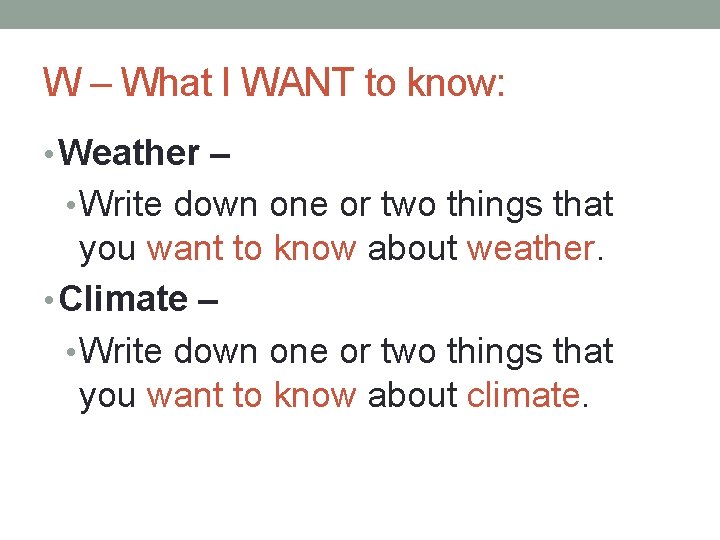 W – What I WANT to know:

• Weather –

• Write down one or two things that you want to know about weather.

• Climate –

• Write down one or two things that you want to know about climate.